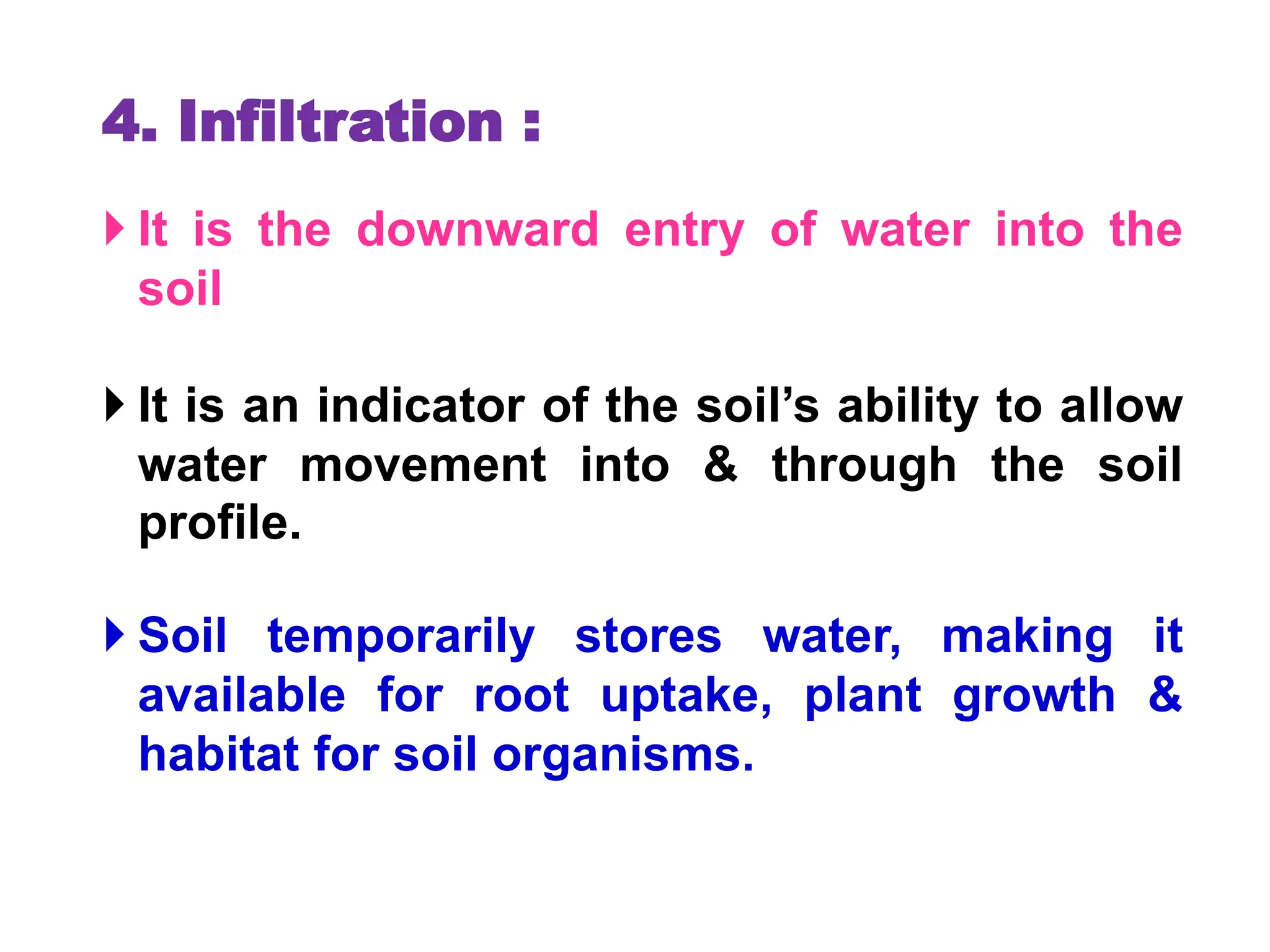 4. Infiltration :

It is the downward entry of water into the soil

It is an indicator of the soil’s ability to allow water movement into & through the soil profile.

Soil temporarily stores water, making it available for root uptake, plant growth & habitat for soil organisms.